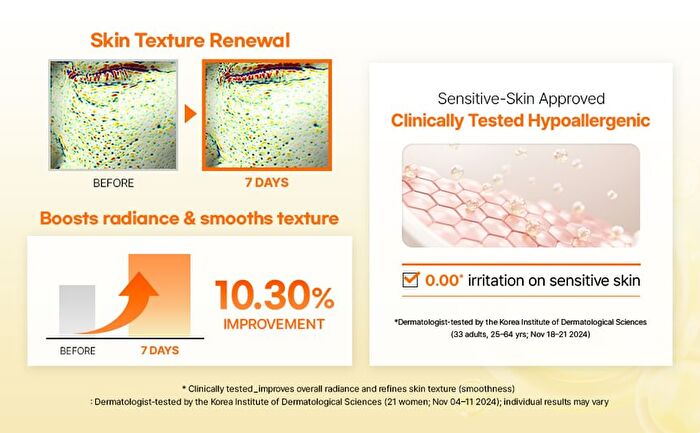 Skin Texture Renewal

BEFORE

7 DAYS

Boosts radiance & smooths texture

BEFORE

7 DAYS

10.30%
IMPROVEMENT

Sensitive-Skin Approved
Clinically Tested Hypoallergenic

0.00* irritation on sensitive skin

*Dermatologist-tested by the Korea Institute of Dermatological Sciences (33 adults, 25–64 yrs; Nov 18–21 2024)

* Clinically tested_improves overall radiance and refines skin texture (smoothness)
: Dermatologist-tested by the Korea Institute of Dermatological Sciences (21 women; Nov 04–11 2024); individual results may vary